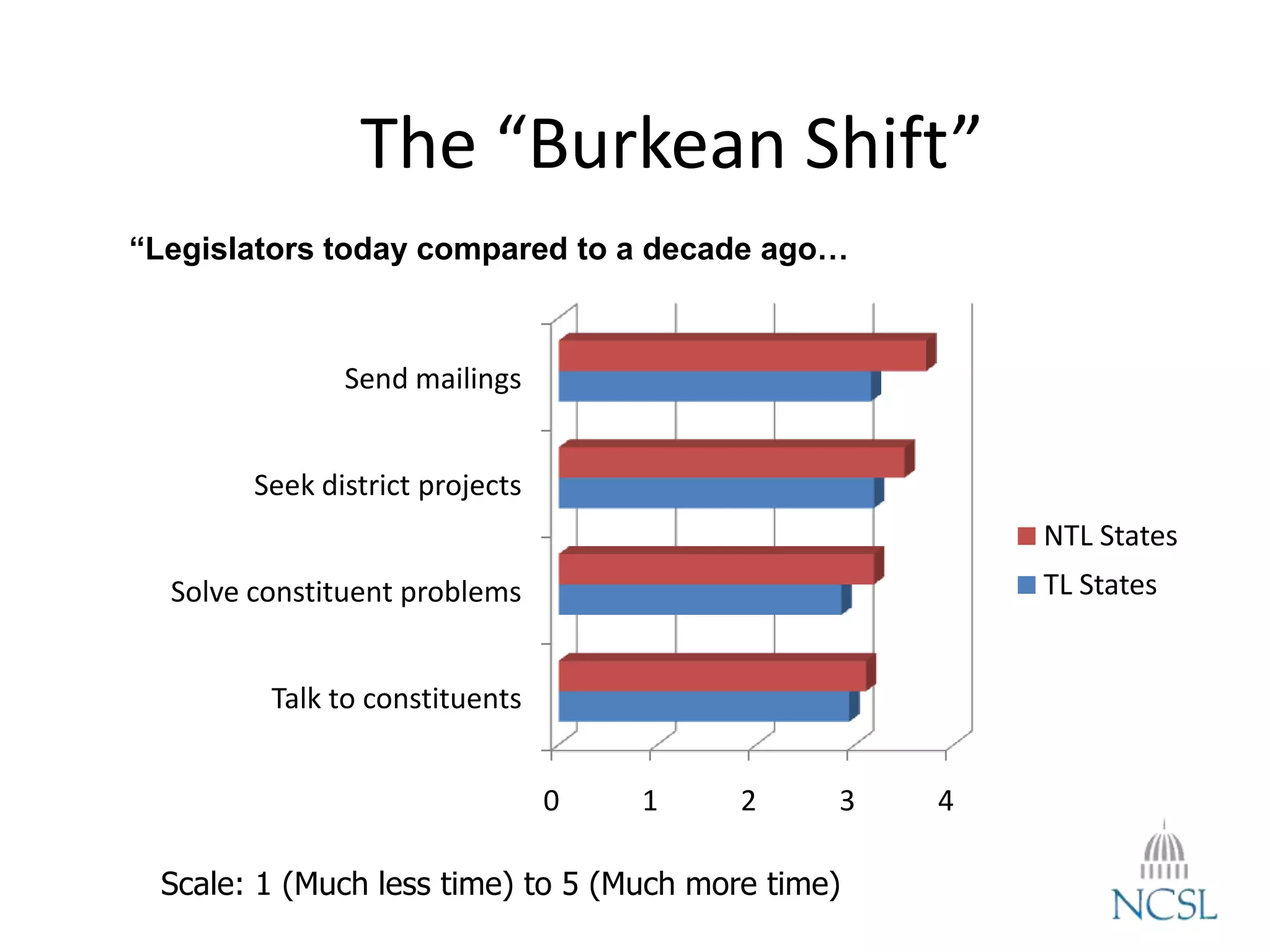 The “Burkean Shift”

“Legislators today compared to a decade ago…

Send mailings

Seek district projects

Solve constituent problems

Talk to constituents

0 1 2 3 4

NTL States

TL States

Scale: 1 (Much less time) to 5 (Much more time)

NCSL